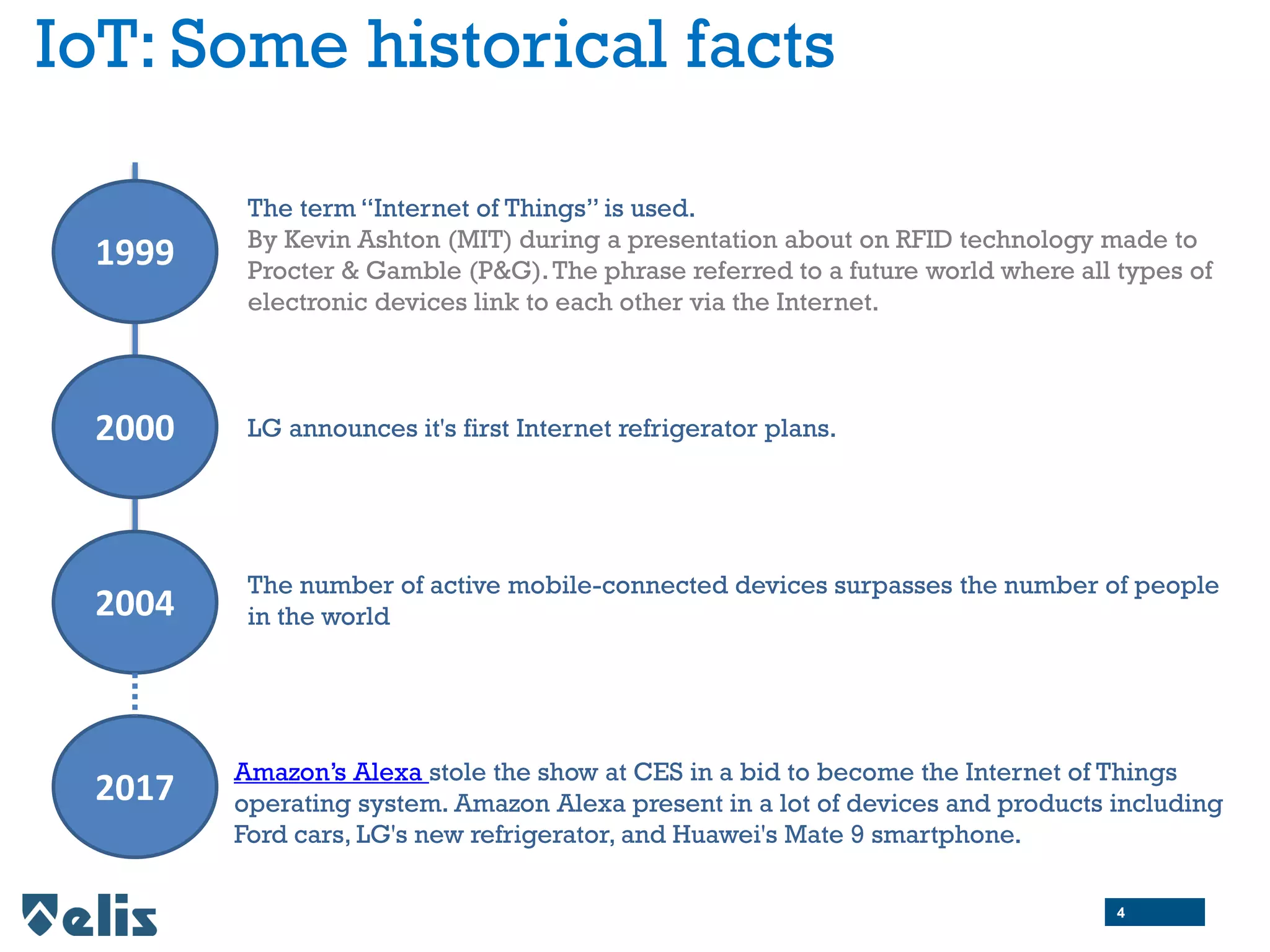 IoT: Some historical facts

1999

The term “Internet of Things” is used.
By Kevin Ashton (MIT) during a presentation about on RFID technology made to Procter & Gamble (P&G). The phrase referred to a future world where all types of electronic devices link to each other via the Internet.

2000

LG announces it's first Internet refrigerator plans.

2004

The number of active mobile-connected devices surpasses the number of people in the world

2017

Amazon’s Alexa stole the show at CES in a bid to become the Internet of Things operating system. Amazon Alexa present in a lot of devices and products including Ford cars, LG's new refrigerator, and Huawei's Mate 9 smartphone.

elis

4